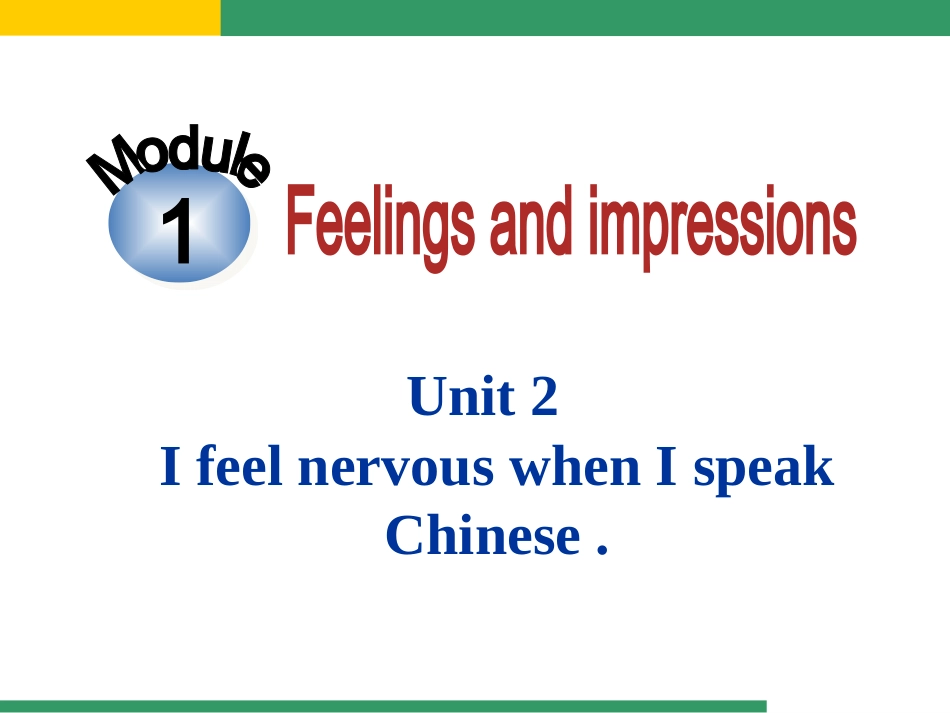 Module
1
Feelings and impressions

Unit 2
I feel nervous when I speak Chinese .